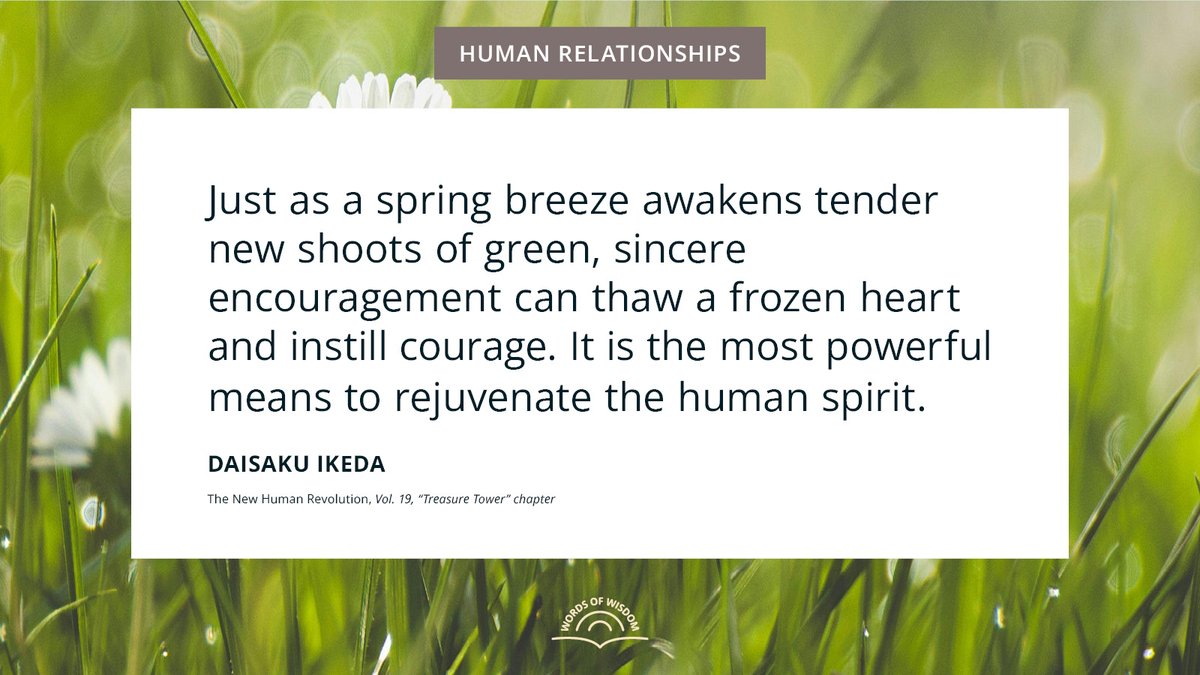 HUMAN RELATIONSHIPS

Just as a spring breeze awakens tender new shoots of green, sincere encouragement can thaw a frozen heart and instill courage. It is the most powerful means to rejuvenate the human spirit.

DAISAKU IKEDA

The New Human Revolution, Vol. 19, "Treasure Tower" chapter

WORDS OF WISDOM